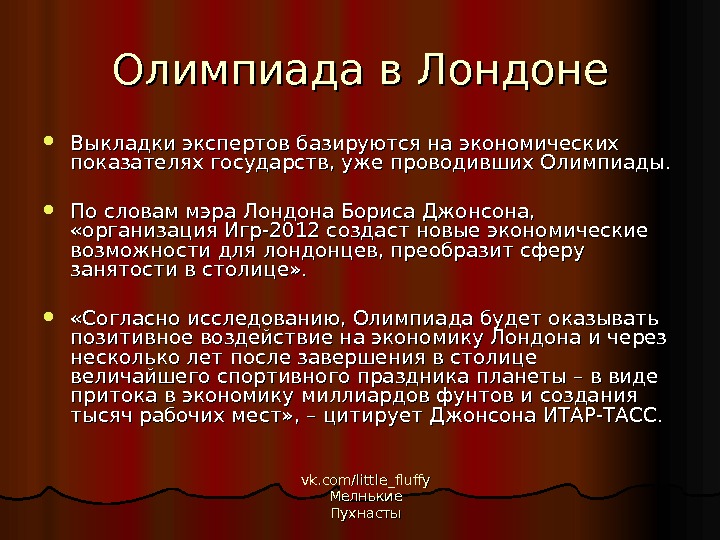 Олимпиада в Лондоне

Выкладки экспертов базируются на экономических показателях государств, уже проводивших Олимпиады.

По словам мэра Лондона Бориса Джонсона, «организация Игр-2012 создаст новые экономические возможности для лондонцев, преобразит сферу занятости в столице».

«Согласно исследованию, Олимпиада будет оказывать позитивное воздействие на экономику Лондона и через несколько лет после завершения в столице величайшего спортивного праздника планеты – в виде притока в экономику миллиардов фунтов и создания тысяч рабочих мест», – цитирует Джонсона ИТАР-ТАСС.

vk.com/little_fluffy
Мелнькие
Пухнасты